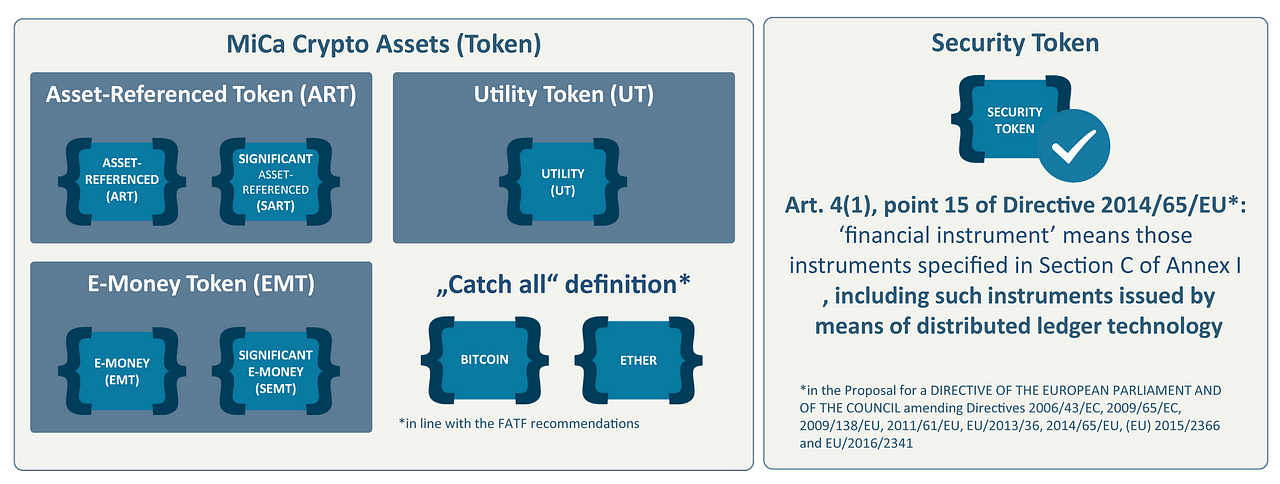 MiCa Crypto Assets (Token)

Asset-Referenced Token (ART)

ASSET-REFERENCED (ART)

SIGNIFICANT ASSET-REFERENCED (SART)

Utility Token (UT)

UTILITY (UT)

E-Money Token (EMT)

E-MONEY (EMT)

SIGNIFICANT E-MONEY (SEMT)

„Catch all“ definition*

BITCOIN

ETHER

*in line with the FATF recommendations

Security Token

SECURITY TOKEN

Art. 4(1), point 15 of Directive 2014/65/EU*: ‘financial instrument’ means those instruments specified in Section C of Annex I , including such instruments issued by means of distributed ledger technology

*in the Proposal for a DIRECTIVE OF THE EUROPEAN PARLIAMENT AND OF THE COUNCIL amending Directives 2006/43/EC, 2009/65/EC, 2009/138/EU, 2011/61/EU, EU/2013/36, 2014/65/EU, (EU) 2015/2366 and EU/2016/2341